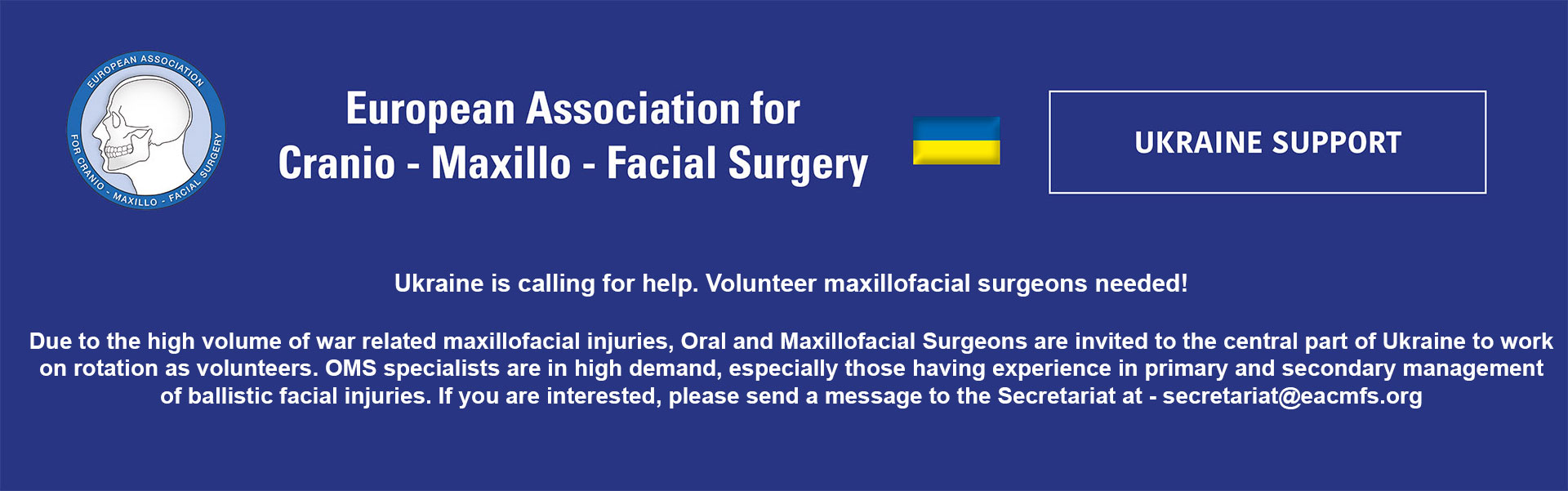 EUROPEAN ASSOCIATION FOR CRANIO - MAXILLO - FACIAL SURGERY

European Association for
Cranio - Maxillo - Facial Surgery

UKRAINE SUPPORT

Ukraine is calling for help. Volunteer maxillofacial surgeons needed!

Due to the high volume of war related maxillofacial injuries, Oral and Maxillofacial Surgeons are invited to the central part of Ukraine to work on rotation as volunteers. OMS specialists are in high demand, especially those having experience in primary and secondary management of ballistic facial injuries. If you are interested, please send a message to the Secretariat at - secretariat@eacmfs.org